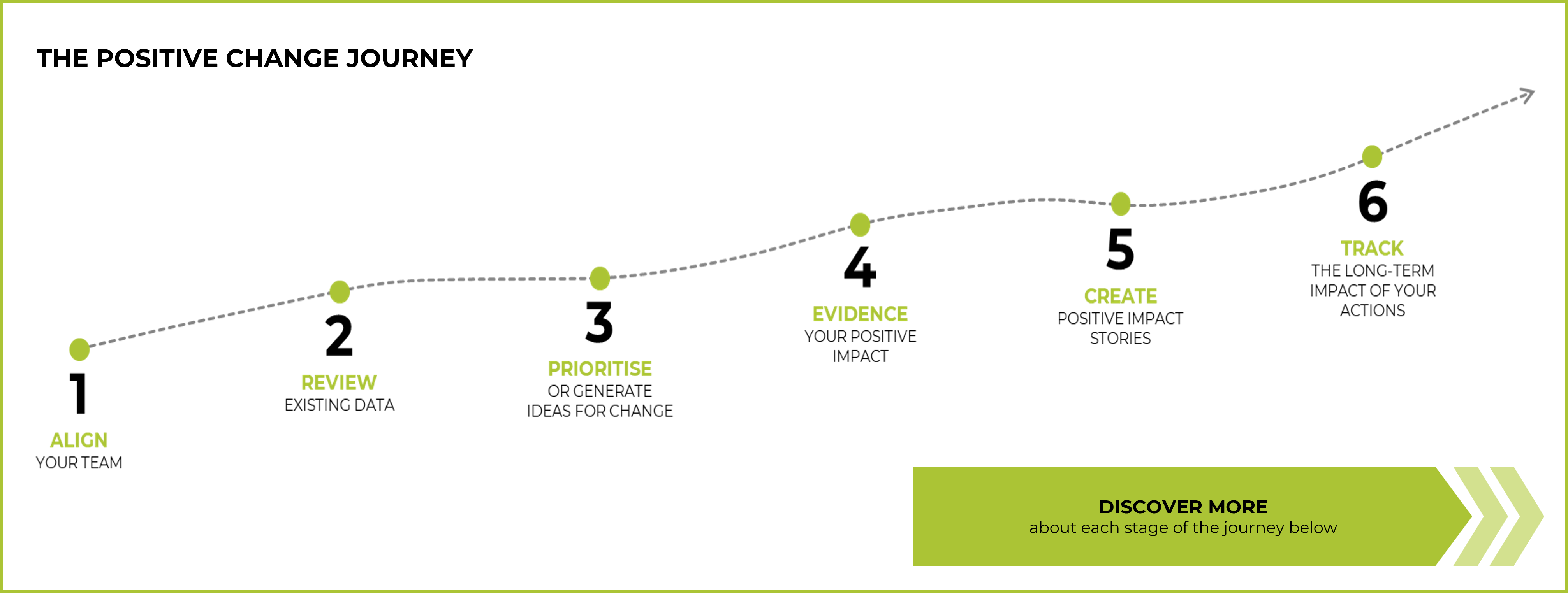 THE POSITIVE CHANGE JOURNEY

1
ALIGN
YOUR TEAM

2
REVIEW
EXISTING DATA

3
PRIORITISE
OR GENERATE IDEAS FOR CHANGE

4
EVIDENCE
YOUR POSITIVE IMPACT

5
CREATE
POSITIVE IMPACT STORIES

6
TRACK
THE LONG-TERM IMPACT OF YOUR ACTIONS

DISCOVER MORE
about each stage of the journey below